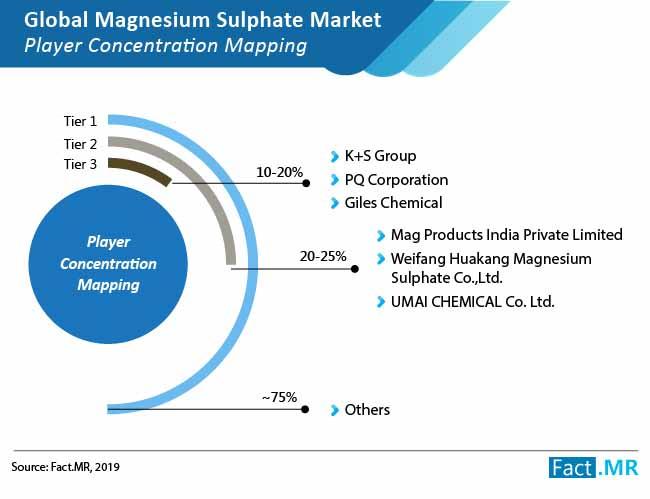 Global Magnesium Sulphate Market
Player Concentration Mapping

Tier 1
Tier 2
Tier 3

Player Concentration Mapping

10-20%
K+S Group
PQ Corporation
Giles Chemical

20-25%
Mag Products India Private Limited
Weifang Huakang Magnesium Sulphate Co.,Ltd.
UMAI CHEMICAL Co. Ltd.

~75%
Others

Source: Fact.MR, 2019

Fact.MR